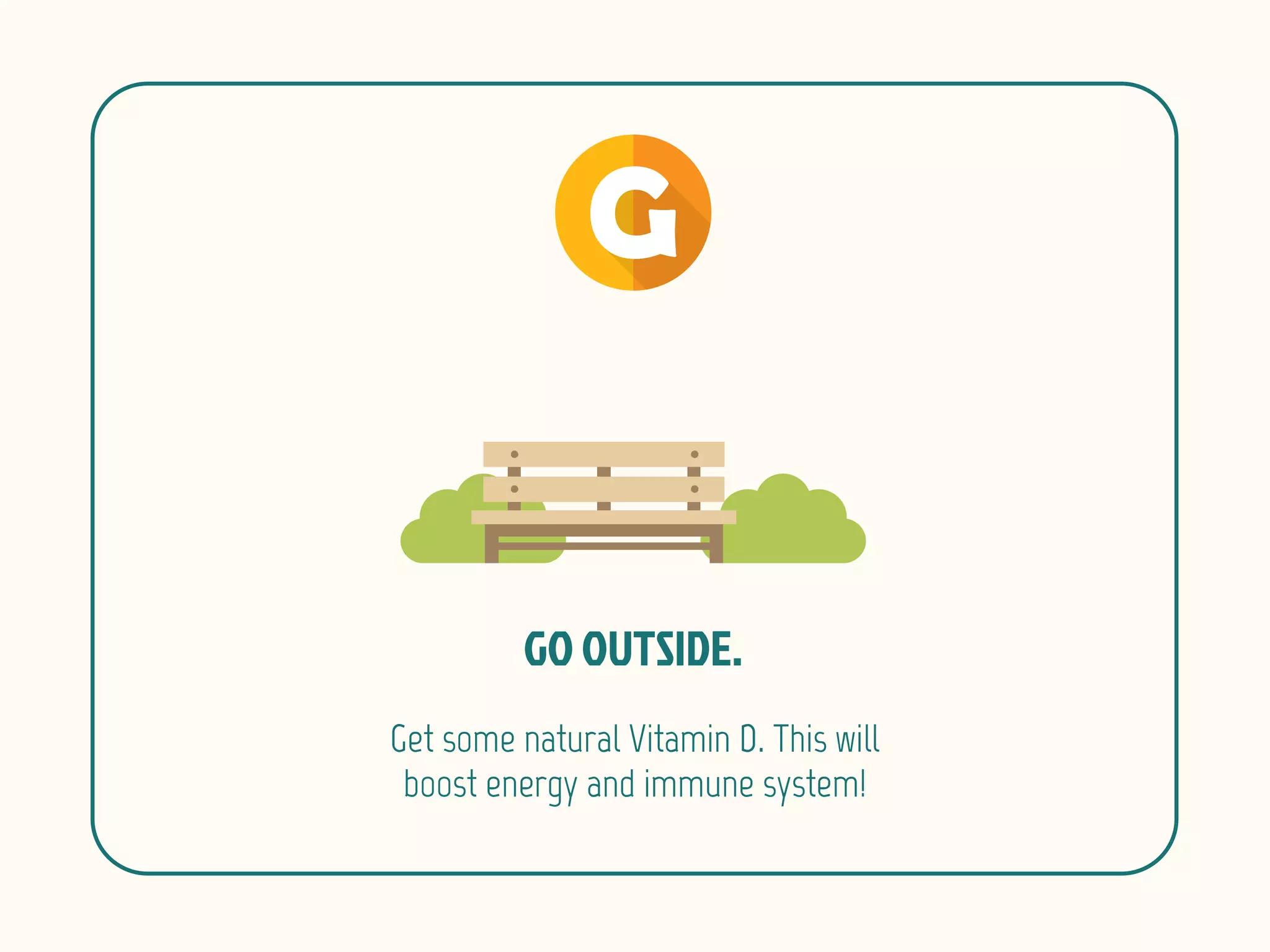 G

GO OUTSIDE.

Get some natural Vitamin D. This will boost energy and immune system!